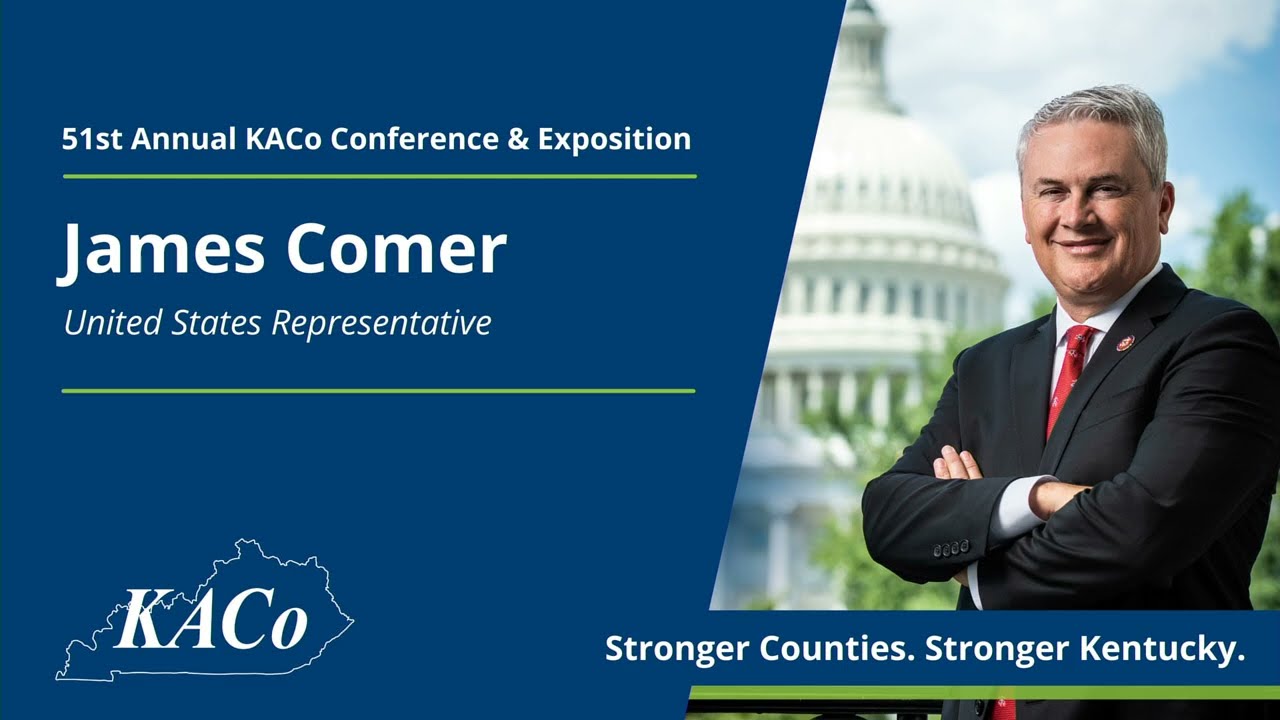 51st Annual KACo Conference & Exposition

James Comer

United States Representative

KACo

Stronger Counties. Stronger Kentucky.